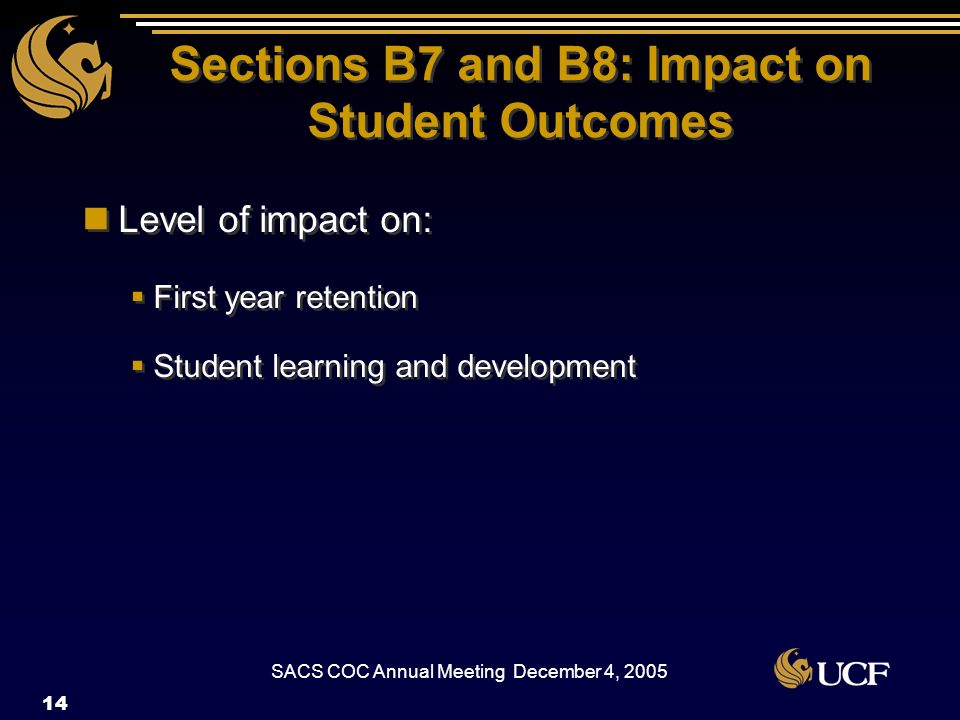 Sections B7 and B8: Impact on Student Outcomes

Level of impact on:

First year retention

Student learning and development

SACS COC Annual Meeting December 4, 2005

UCF

14